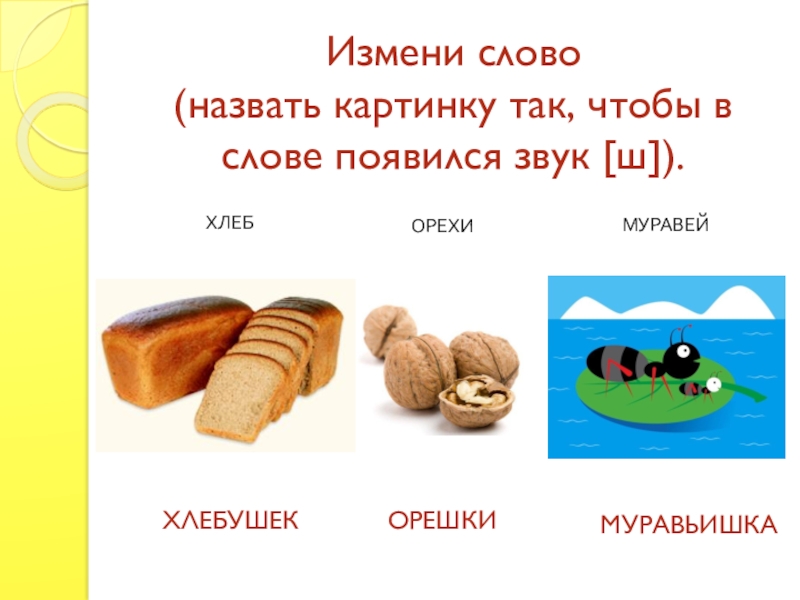 Измени слово
(назвать картинку так, чтобы в слове появился звук [ш]).

ХЛЕБ

ОРЕХИ

МУРАВЕЙ

ХЛЕБУШЕК

ОРЕШКИ

МУРАВЬИШКА